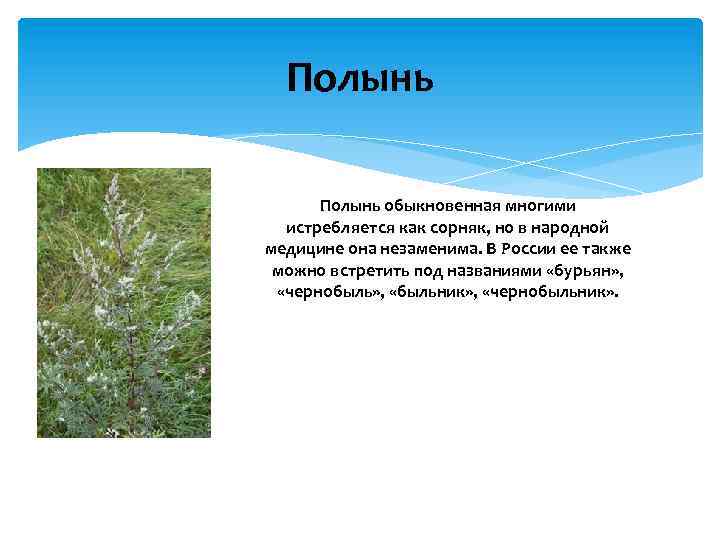 Полынь

Полынь обыкновенная многими истребляется как сорняк, но в народной медицине она незаменима. В России ее также можно встретить под названиями «бурьян», «чернобыль», «быльник», «чернобыльник».